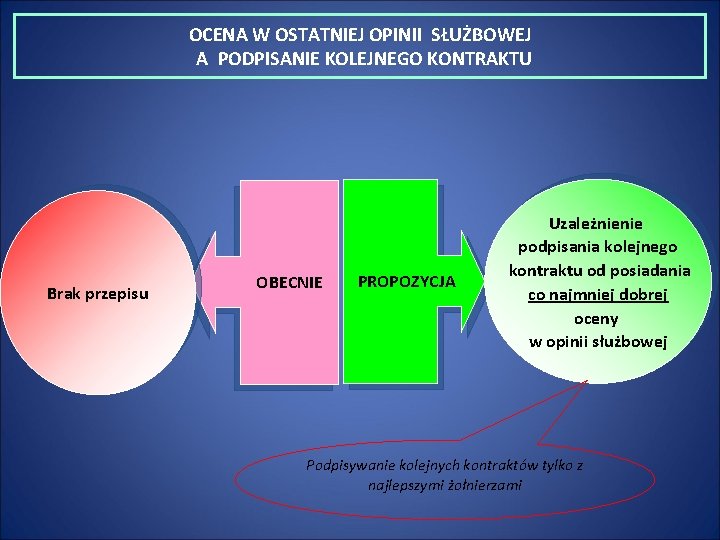 OCENA W OSTATNIEJ OPINII SŁUŻBOWEJ
A PODPISANIE KOLEJNEGO KONTRAKTU

Brak przepisu

OBECNIE

PROPOZYCJA

Uzależnienie podpisania kolejnego kontraktu od posiadania co najmniej dobrej oceny w opinii służbowej

Podpisywanie kolejnych kontraktów tylko z najlepszymi żołnierzami